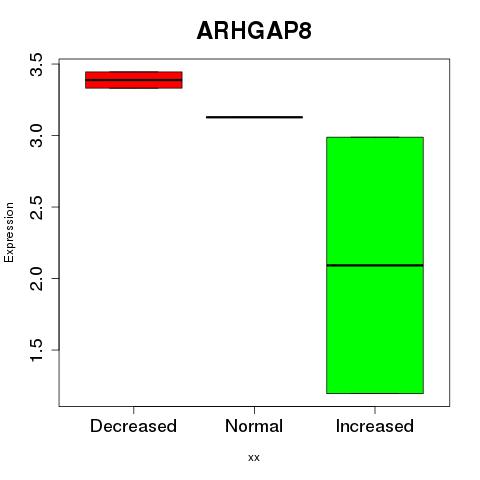 ARHGAP8

Expression

3.5
3.0
2.5
2.0
1.5

Decreased
Normal
Increased

xx